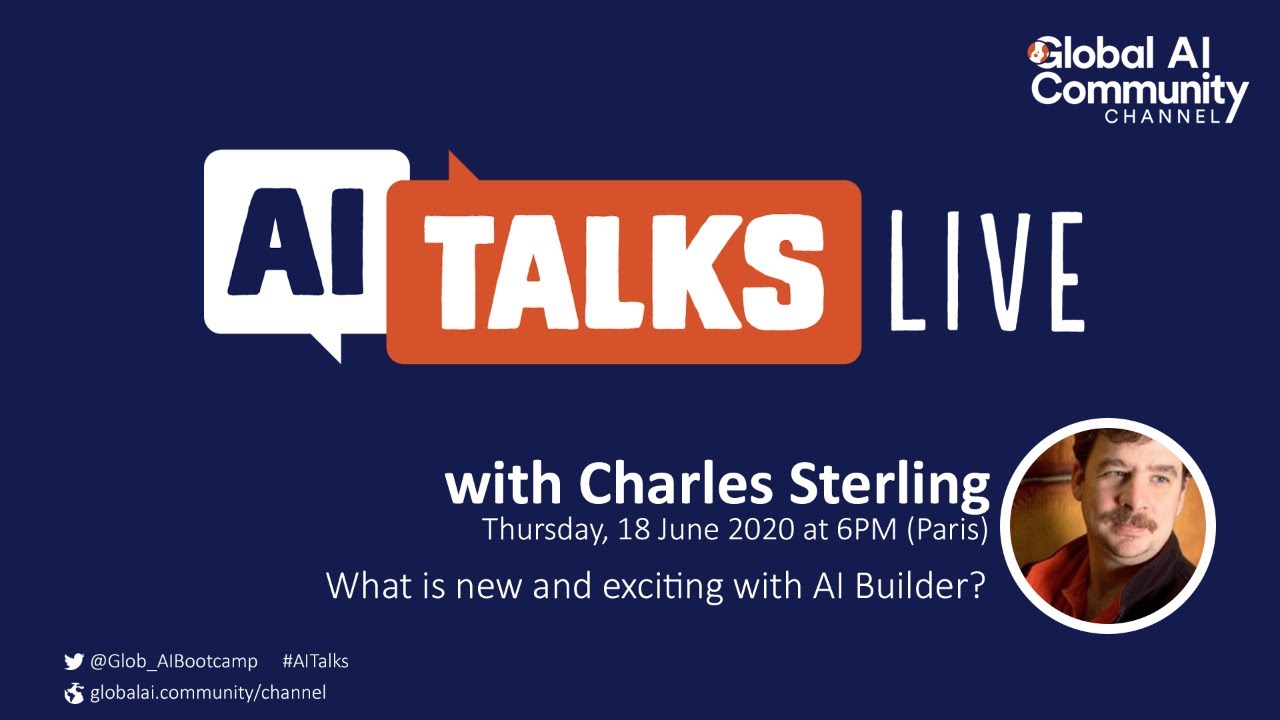 Global AI Community CHANNEL

AI TALKS LIVE

with Charles Sterling
Thursday, 18 June 2020 at 6PM (Paris)

What is new and exciting with AI Builder?

@Glob_AIBootcamp #AITalks
globalai.community/channel